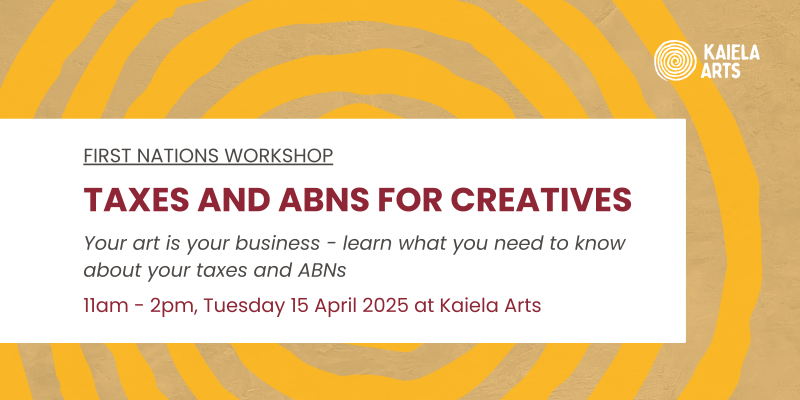 KAIELA ARTS

FIRST NATIONS WORKSHOP

TAXES AND ABNS FOR CREATIVES

Your art is your business - learn what you need to know about your taxes and ABNs

11am - 2pm, Tuesday 15 April 2025 at Kaiela Arts